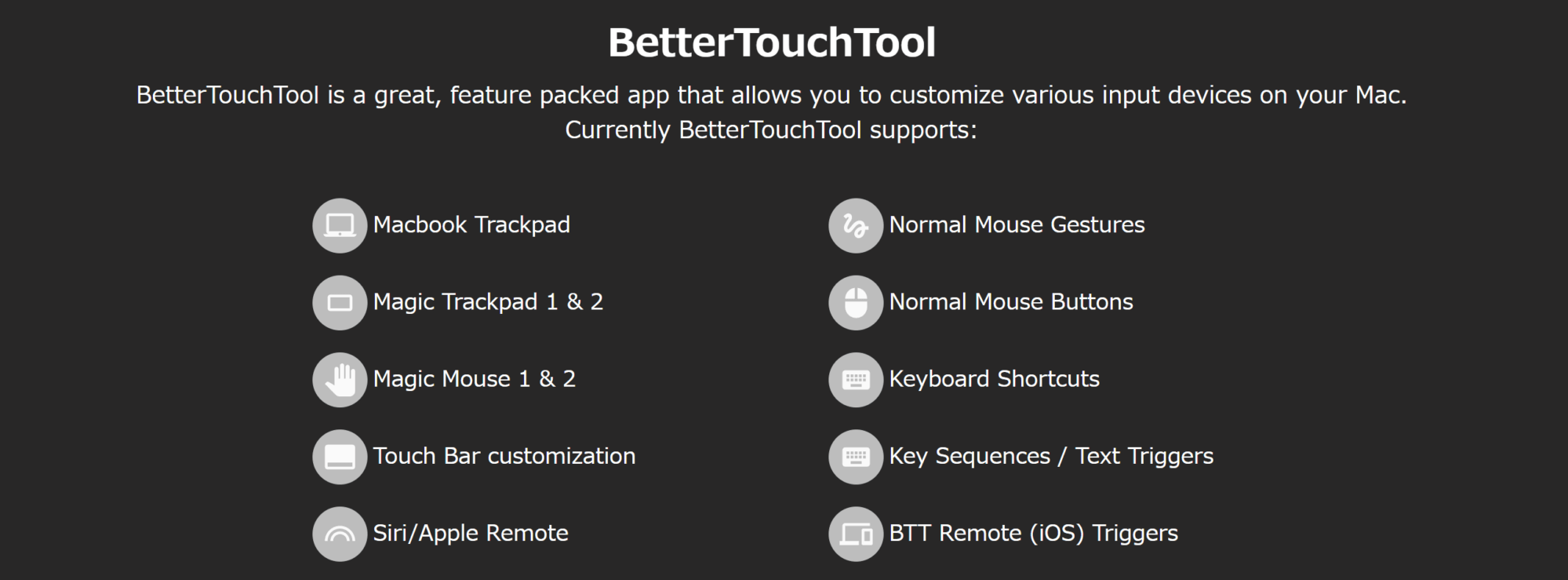 BetterTouchTool

BetterTouchTool is a great, feature packed app that allows you to customize various input devices on your Mac. Currently BetterTouchTool supports:

Macbook Trackpad

Magic Trackpad 1 & 2

Magic Mouse 1 & 2

Touch Bar customization

Siri/Apple Remote

Normal Mouse Gestures

Normal Mouse Buttons

Keyboard Shortcuts

Key Sequences / Text Triggers

BTT Remote (iOS) Triggers